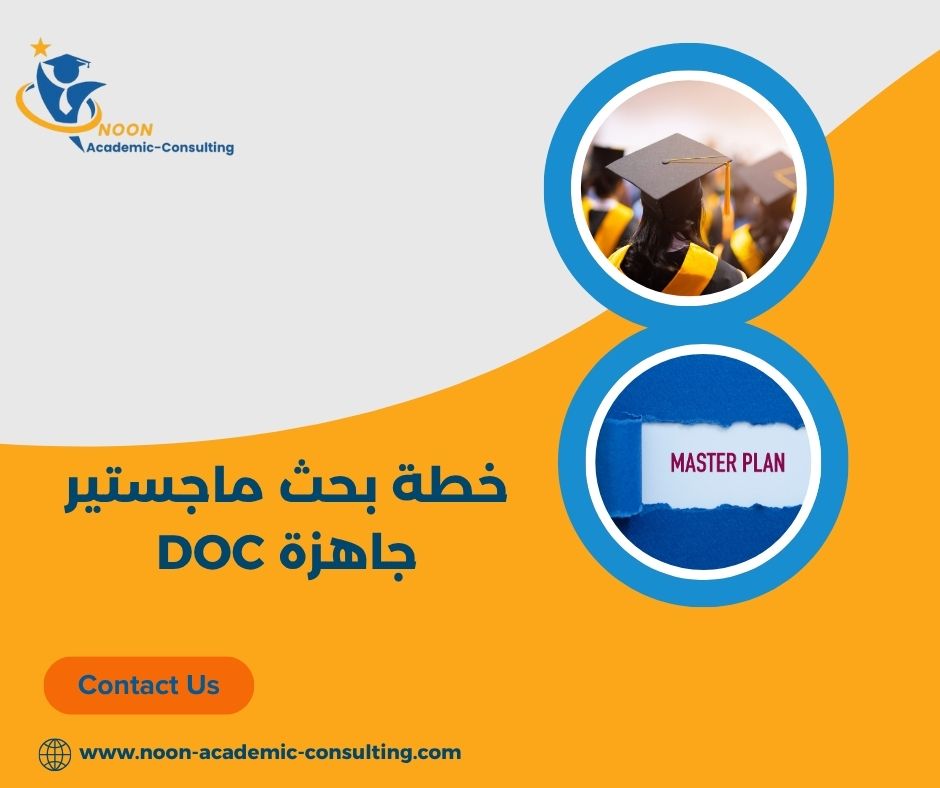 NOON
Academic-Consulting

MASTER PLAN

خطة بحث ماجستير
جاهزة DOC

Contact Us

www.noon-academic-consulting.com